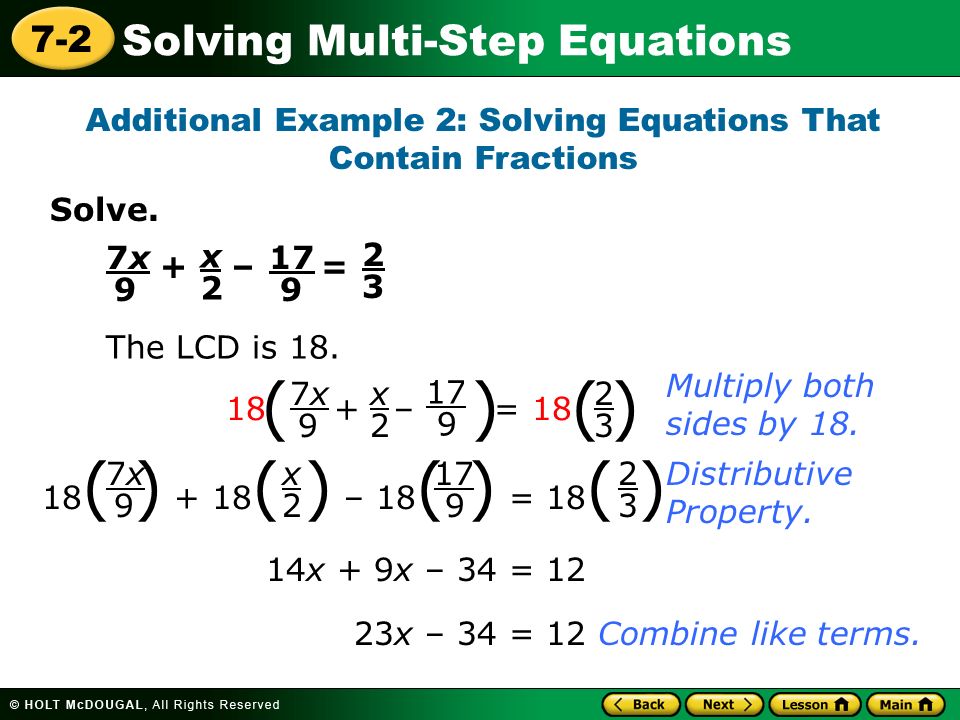 7-2 Solving Multi-Step Equations

Additional Example 2: Solving Equations That Contain Fractions

Solve.

$\frac{7x}{9} + \frac{x}{2} - \frac{17}{9} = \frac{2}{3}$

The LCD is 18.

$18\left(\frac{7x}{9} + \frac{x}{2} - \frac{17}{9}\right) = 18\left(\frac{2}{3}\right)$ Multiply both sides by 18.

$18\left(\frac{7x}{9}\right) + 18\left(\frac{x}{2}\right) - 18\left(\frac{17}{9}\right) = 18\left(\frac{2}{3}\right)$ Distributive Property.

$14x + 9x - 34 = 12$

$23x - 34 = 12$ Combine like terms.

© HOLT McDOUGAL, All Rights Reserved

Back Next Lesson Main